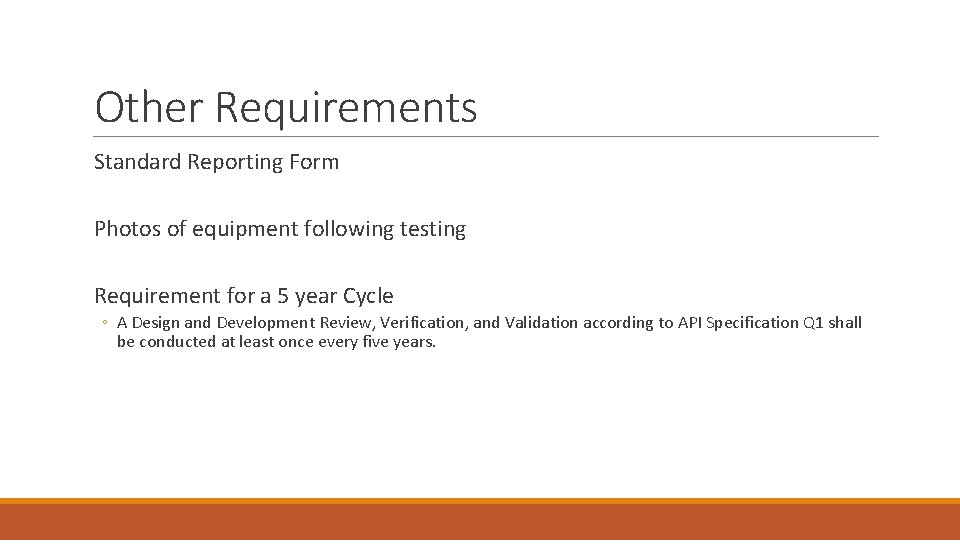 Other Requirements

Standard Reporting Form

Photos of equipment following testing

Requirement for a 5 year Cycle

◦ A Design and Development Review, Verification, and Validation according to API Specification Q1 shall be conducted at least once every five years.